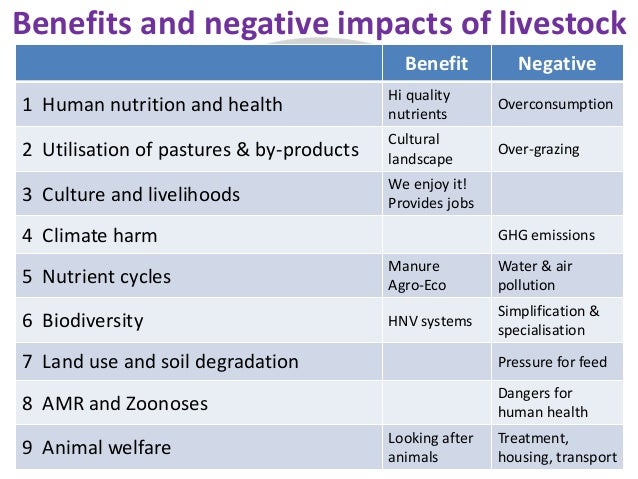 Benefits and negative impacts of livestock

| | Benefit | Negative |
|---|---|---|
| 1 Human nutrition and health | Hi quality nutrients | Overconsumption |
| 2 Utilisation of pastures & by-products | Cultural landscape | Over-grazing |
| 3 Culture and livelihoods | We enjoy it! Provides jobs | |
| 4 Climate harm | | GHG emissions |
| 5 Nutrient cycles | Manure Agro-Eco | Water & air pollution |
| 6 Biodiversity | HNV systems | Simplification & specialisation |
| 7 Land use and soil degradation | | Pressure for feed |
| 8 AMR and Zoonoses | | Dangers for human health |
| 9 Animal welfare | Looking after animals | Treatment, housing, transport |